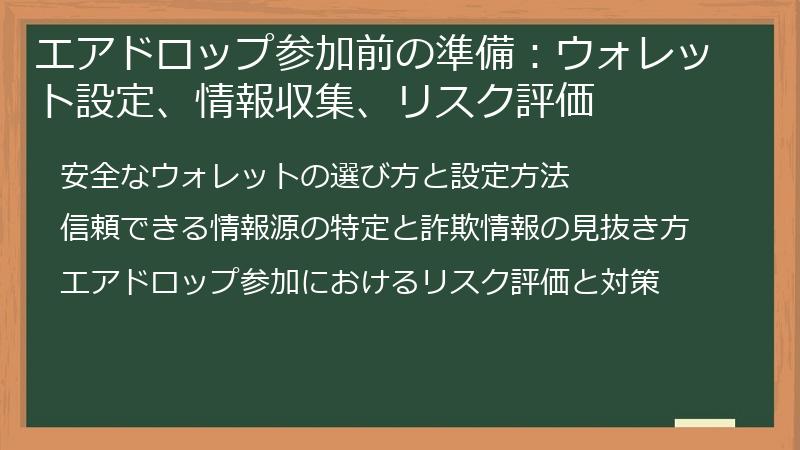 エアドロップ参加前の準備：ウォレット設定、情報収集、リスク評価

安全なウォレットの選び方と設定方法

信頼できる情報源の特定と詐欺情報の見抜き方

エアドロップ参加におけるリスク評価と対策